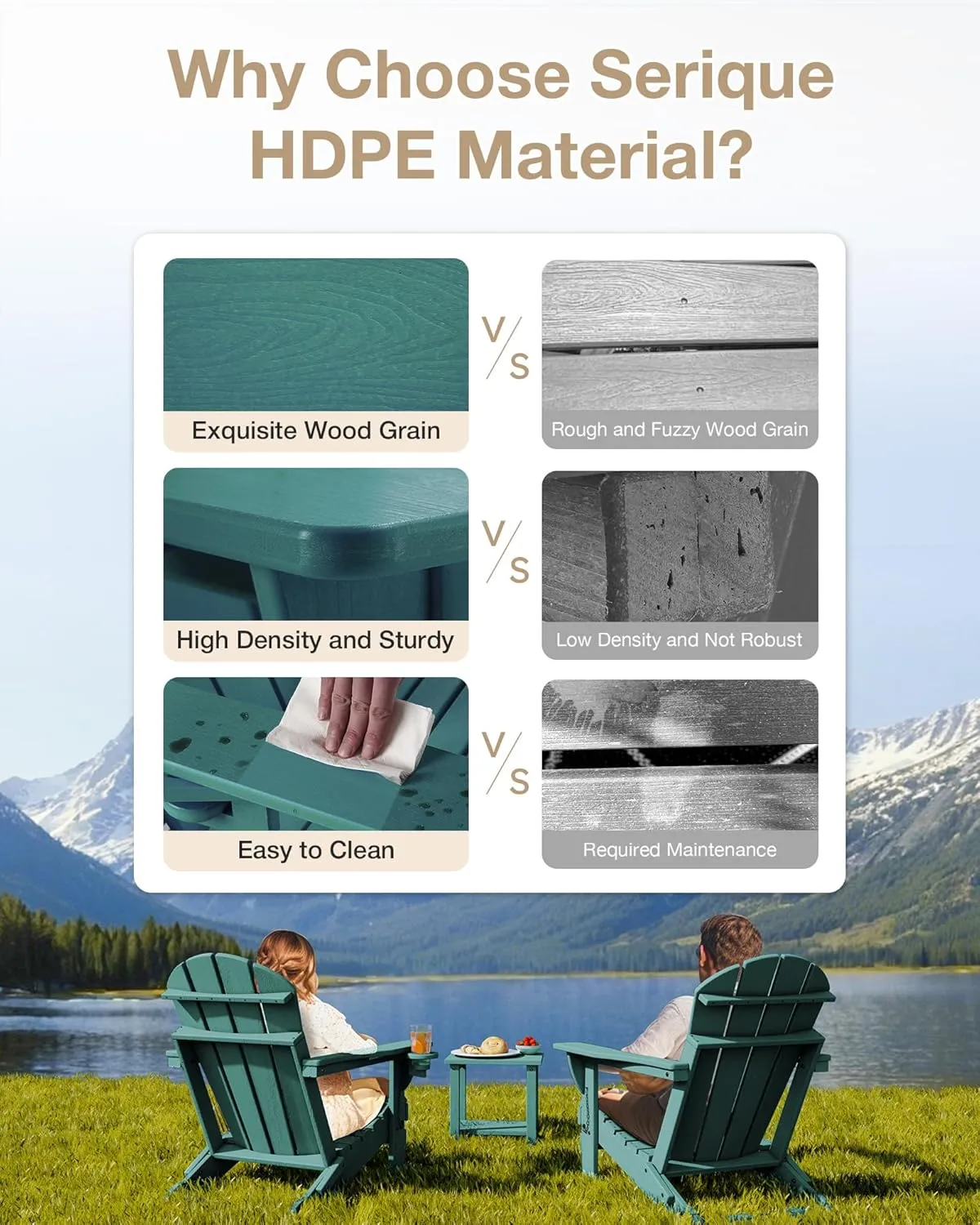 Why Choose Serique HDPE Material?

Exquisite Wood Grain

V/S

Rough and Fuzzy Wood Grain

High Density and Sturdy

V/S

Low Density and Not Robust

Easy to Clean

V/S

Required Maintenance